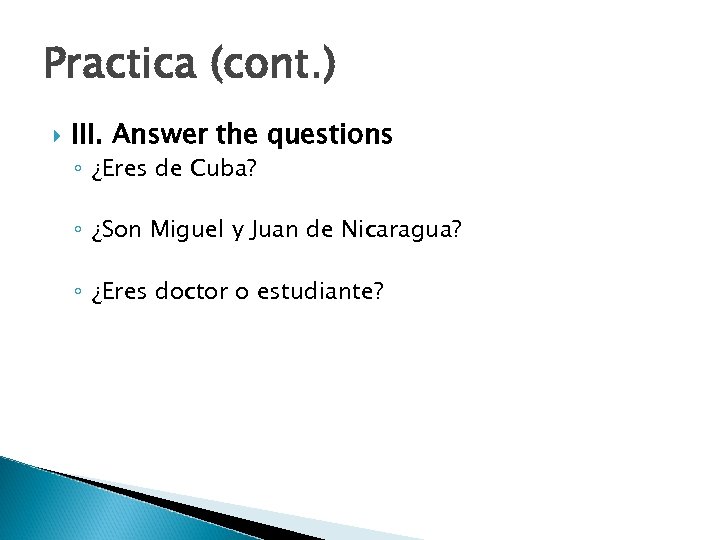 Practica (cont.)

III. Answer the questions

¿Eres de Cuba?

¿Son Miguel y Juan de Nicaragua?

¿Eres doctor o estudiante?